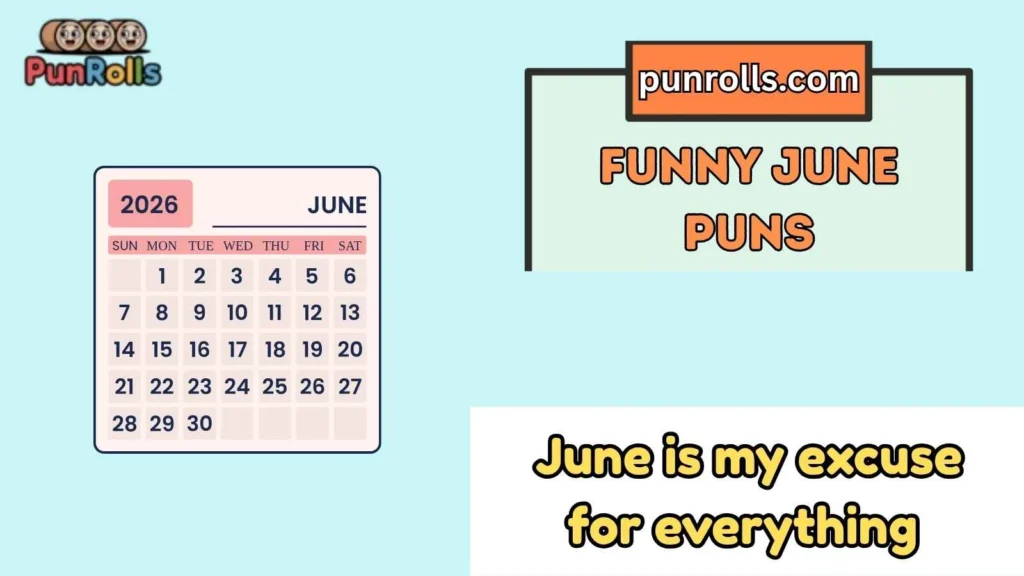 PunRolls

2026 JUNE

| SUN | MON | TUE | WED | THU | FRI | SAT |
|---|---|---|---|---|---|---|
| | 1 | 2 | 3 | 4 | 5 | 6 |
| 7 | 8 | 9 | 10 | 11 | 12 | 13 |
| 14 | 15 | 16 | 17 | 18 | 19 | 20 |
| 21 | 22 | 23 | 24 | 25 | 26 | 27 |
| 28 | 29 | 30 | | | | |

punrolls.com

FUNNY JUNE PUNS

June is my excuse for everything